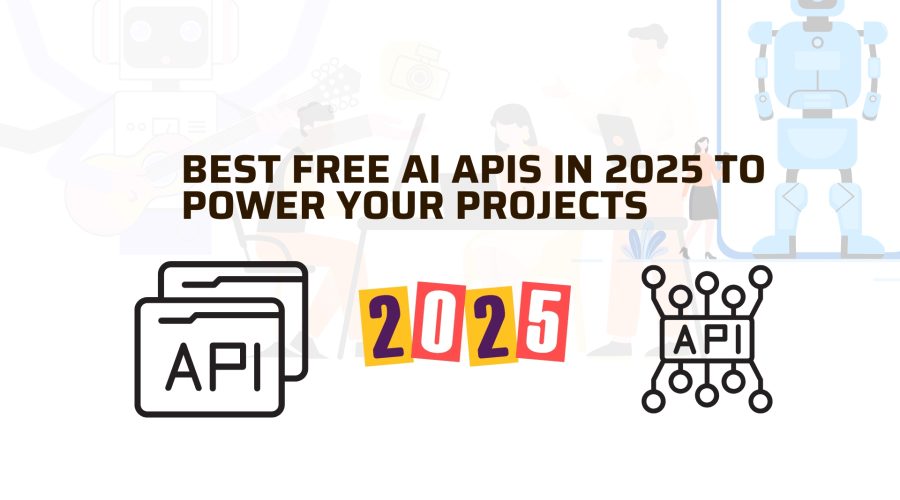 BEST FREE AI APIS IN 2025 TO POWER YOUR PROJECTS

API

2025

API